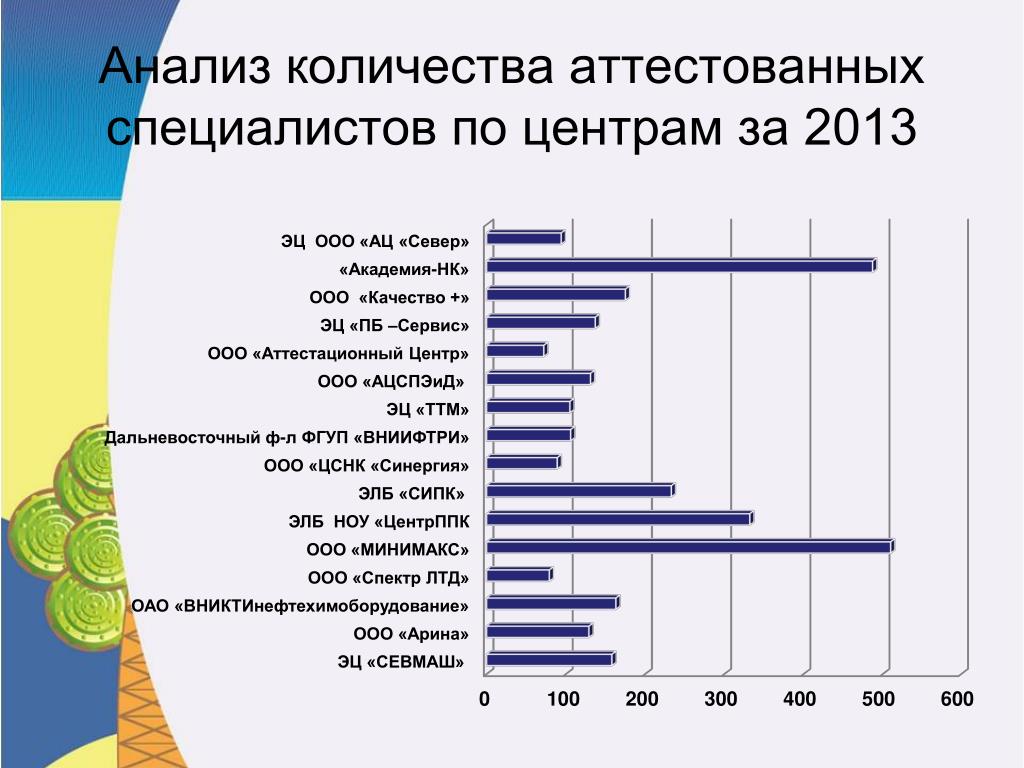 Анализ количества аттестованных специалистов по центрам за 2013

ЭЦ ООО «АЦ «Север»
«Академия-НК»
ООО «Качество +»
ЭЦ «ПБ –Сервис»
ООО «Аттестационный Центр»
ООО «АЦСПЭиД»
ЭЦ «ТТМ»
Дальневосточный ф-л ФГУП «ВНИИФТРИ»
ООО «ЦСНК «Синергия»
ЭЛБ «СИПК»
ЭЛБ НОУ «ЦентрППК
ООО «МИНИМАКС»
ООО «Спектр ЛТД»
ОАО «ВНИКТИнефтехимоборудование»
ООО «Арина»
ЭЦ «СЕВМАШ»

0 100 200 300 400 500 600